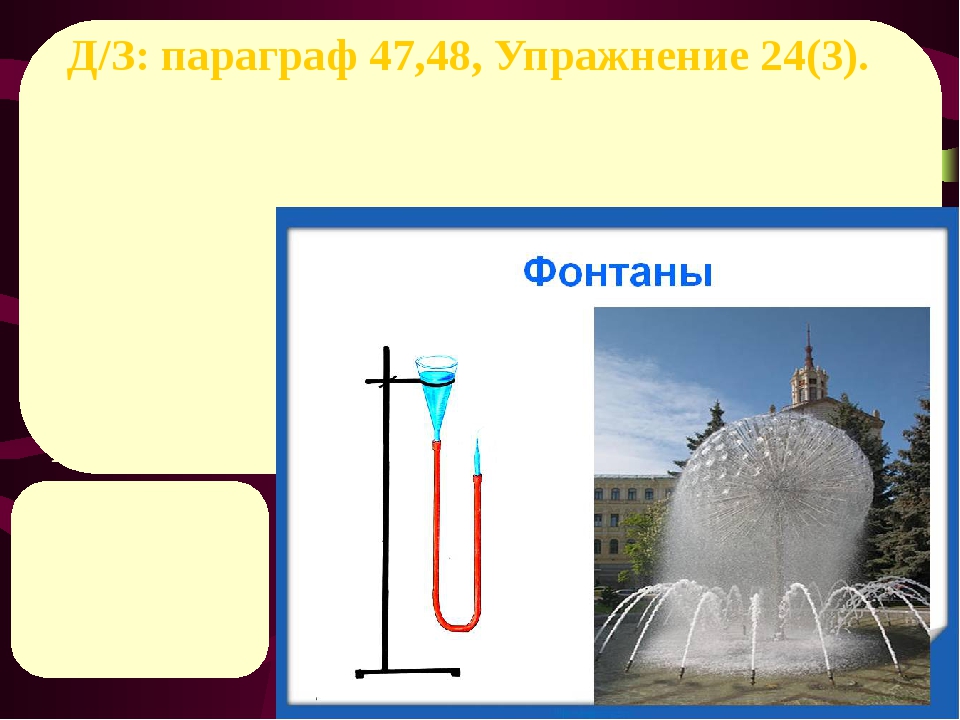 Д/З: параграф 47,48, Упражнение 24(3).

Фонтаны